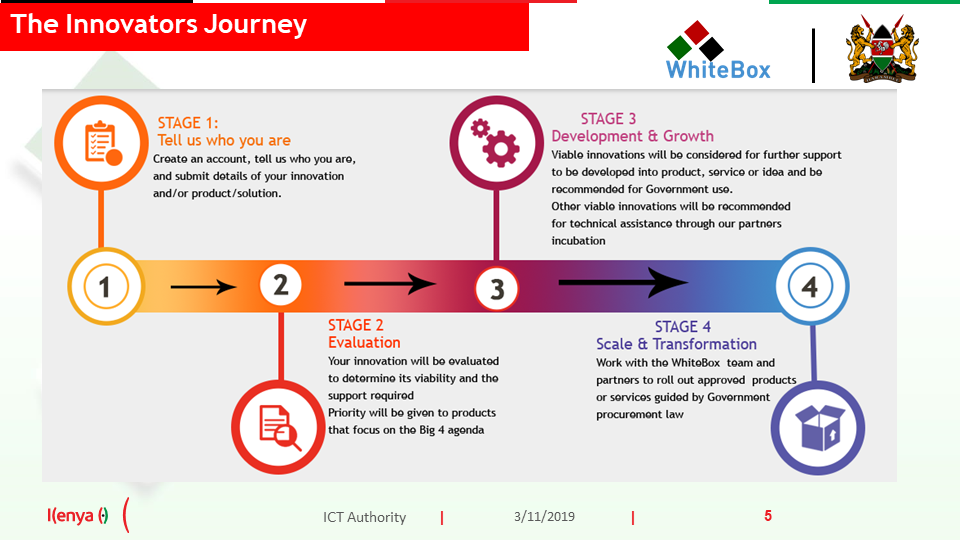 The Innovators Journey

WhiteBox

STAGE 1:
Tell us who you are
Create an account, tell us who you are, and submit details of your innovation and/or product/solution.

STAGE 3
Development & Growth
Viable innovations will be considered for further support to be developed into product, service or idea and be recommended for Government use.
Other viable innovations will be recommended for technical assistance through our partners incubation

1
2
3
4

STAGE 2
Evaluation
Your innovation will be evaluated to determine its viability and the support required
Priority will be given to products that focus on the Big 4 agenda

STAGE 4
Scale & Transformation
Work with the WhiteBox team and partners to roll out approved products or services guided by Government procurement law

Kenya

ICT Authority | 3/11/2019 | 5